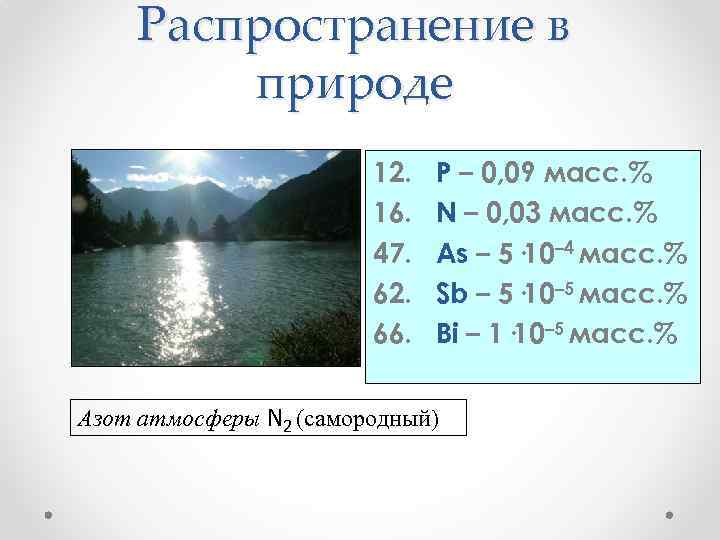 Распространение в природе

12. P – 0,09 масс.%
16. N – 0,03 масс.%
47. As – $5 \cdot 10^{-4}$ масс.%
62. Sb – $5 \cdot 10^{-5}$ масс.%
66. Bi – $1 \cdot 10^{-5}$ масс.%

Азот атмосферы $N_2$ (самородный)